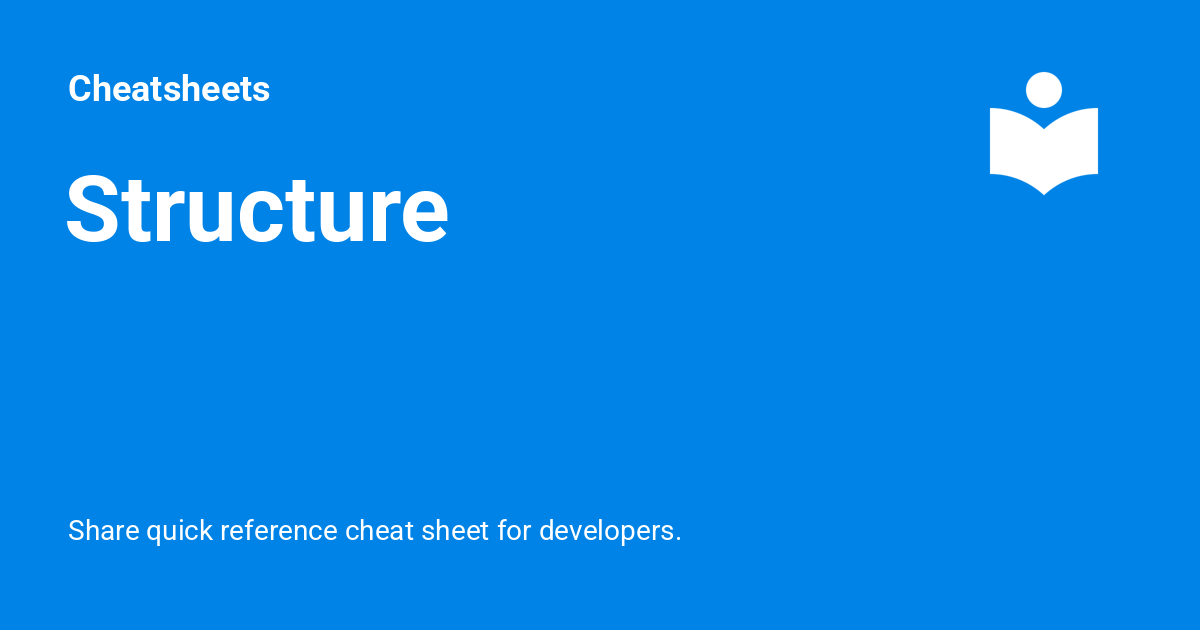 Cheatsheets

Structure

Share quick reference cheat sheet for developers.